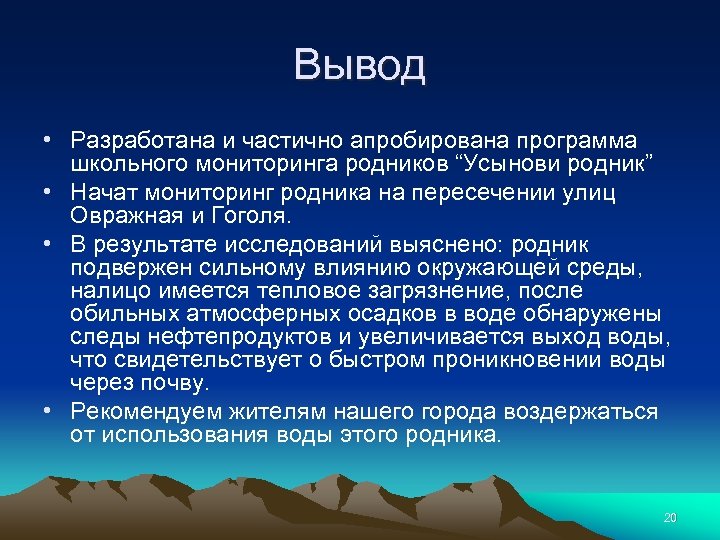 Вывод

• Разработана и частично апробирована программа школьного мониторинга родников “Усынови родник”
• Начат мониторинг родника на пересечении улиц Овражная и Гоголя.
• В результате исследований выяснено: родник подвержен сильному влиянию окружающей среды, налицо имеется тепловое загрязнение, после обильных атмосферных осадков в воде обнаружены следы нефтепродуктов и увеличивается выход воды, что свидетельствует о быстром проникновении воды через почву.
• Рекомендуем жителям нашего города воздержаться от использования воды этого родника.

20